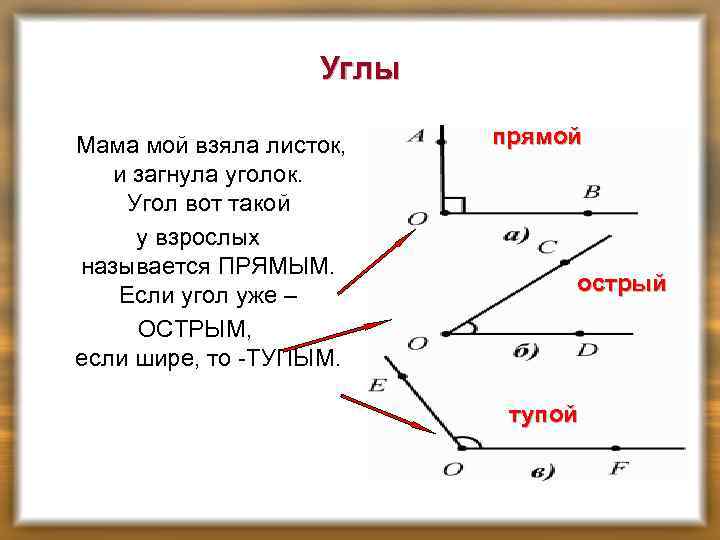 Углы

Мама мой взяла листок,
и загнула уголок.
Угол вот такой
у взрослых
называется ПРЯМЫМ.
Если угол уже –
ОСТРЫМ,
если шире, то -ТУПЫМ.

A
прямой
B
O
а)
C
острый
O
б)
D
E
тупой
O
в)
F